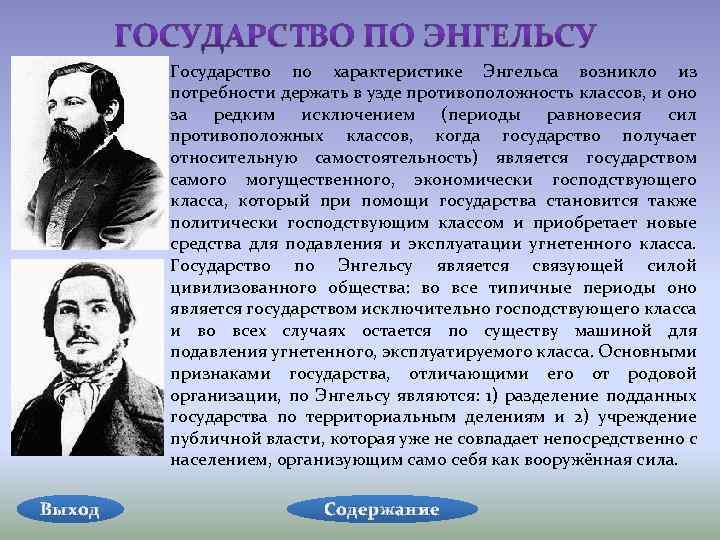 ГОСУДАРСТВО ПО ЭНГЕЛЬСУ

Государство по характеристике Энгельса возникло из потребности держать в узде противоположность классов, и оно за редким исключением (периоды равновесия сил противоположных классов, когда государство получает относительную самостоятельность) является государством самого могущественного, экономически господствующего класса, который при помощи государства становится также политически господствующим классом и приобретает новые средства для подавления и эксплуатации угнетенного класса. Государство по Энгельсу является связующей силой цивилизованного общества: во все типичные периоды оно является государством исключительно господствующего класса и во всех случаях остается по существу машиной для подавления угнетенного, эксплуатируемого класса. Основными признаками государства, отличающими его от родовой организации, по Энгельсу являются: 1) разделение подданных государства по территориальным делениям и 2) учреждение публичной власти, которая уже не совпадает непосредственно с населением, организующим само себя как вооружённая сила.

Выход

Содержание